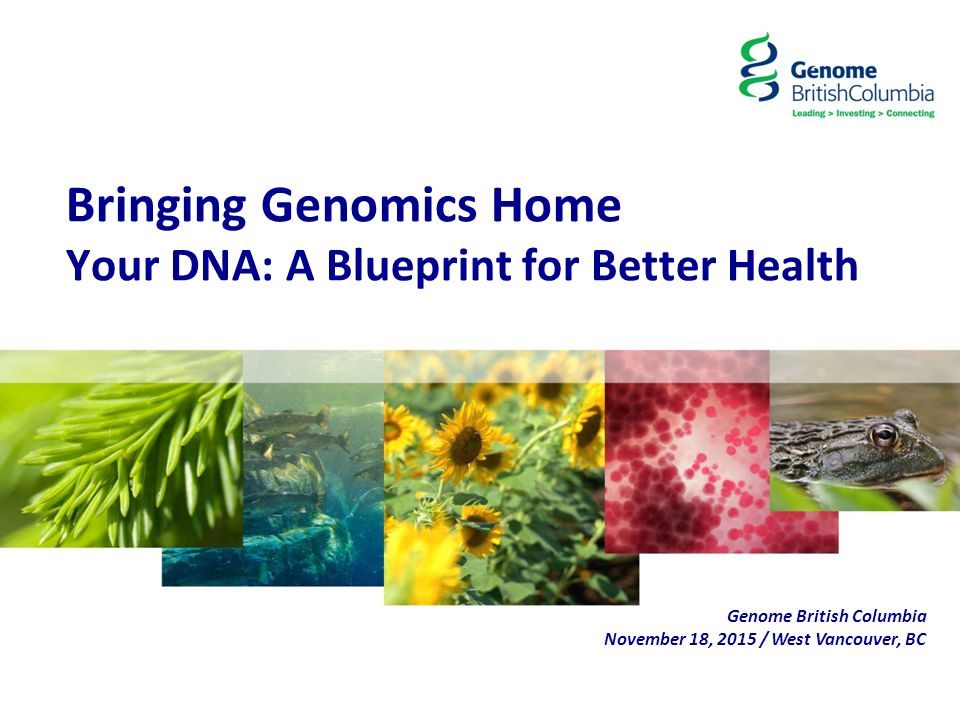 Genome
BritishColumbia
Leading > Investing > Connecting

Bringing Genomics Home
Your DNA: A Blueprint for Better Health

Genome British Columbia
November 18, 2015 / West Vancouver, BC